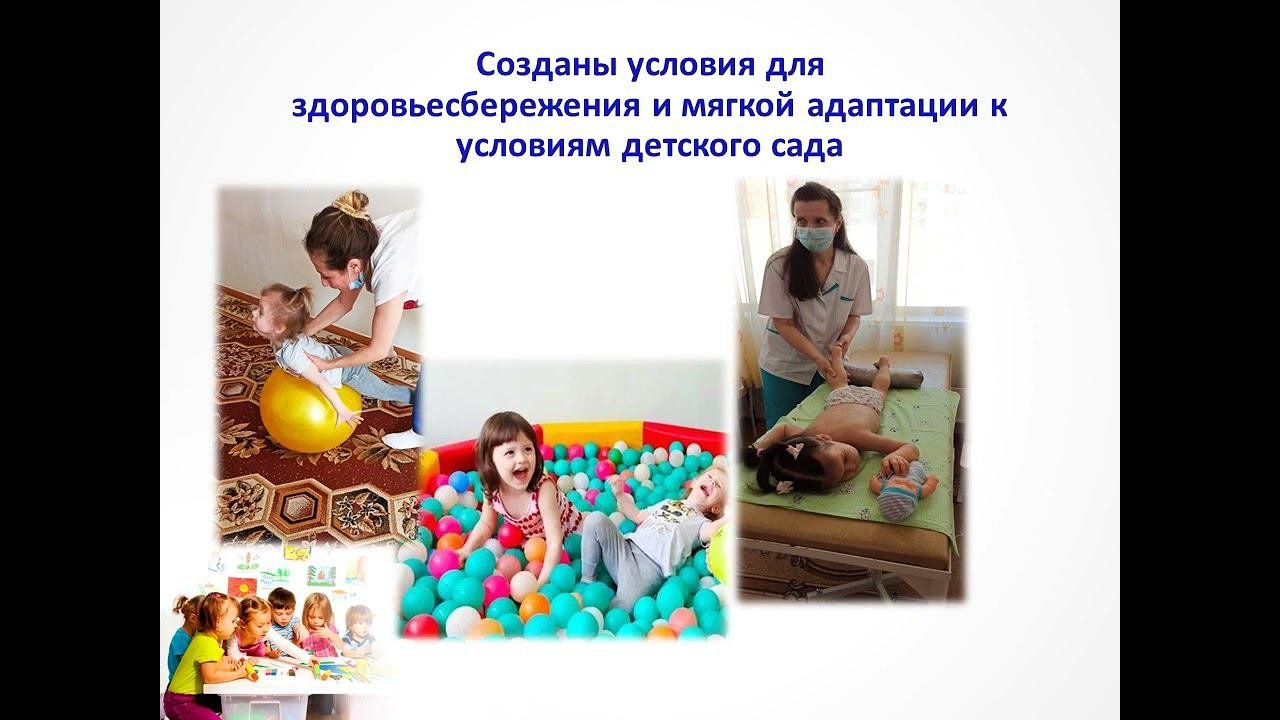 Созданы условия для здоровьесбережения и мягкой адаптации к условиям детского сада